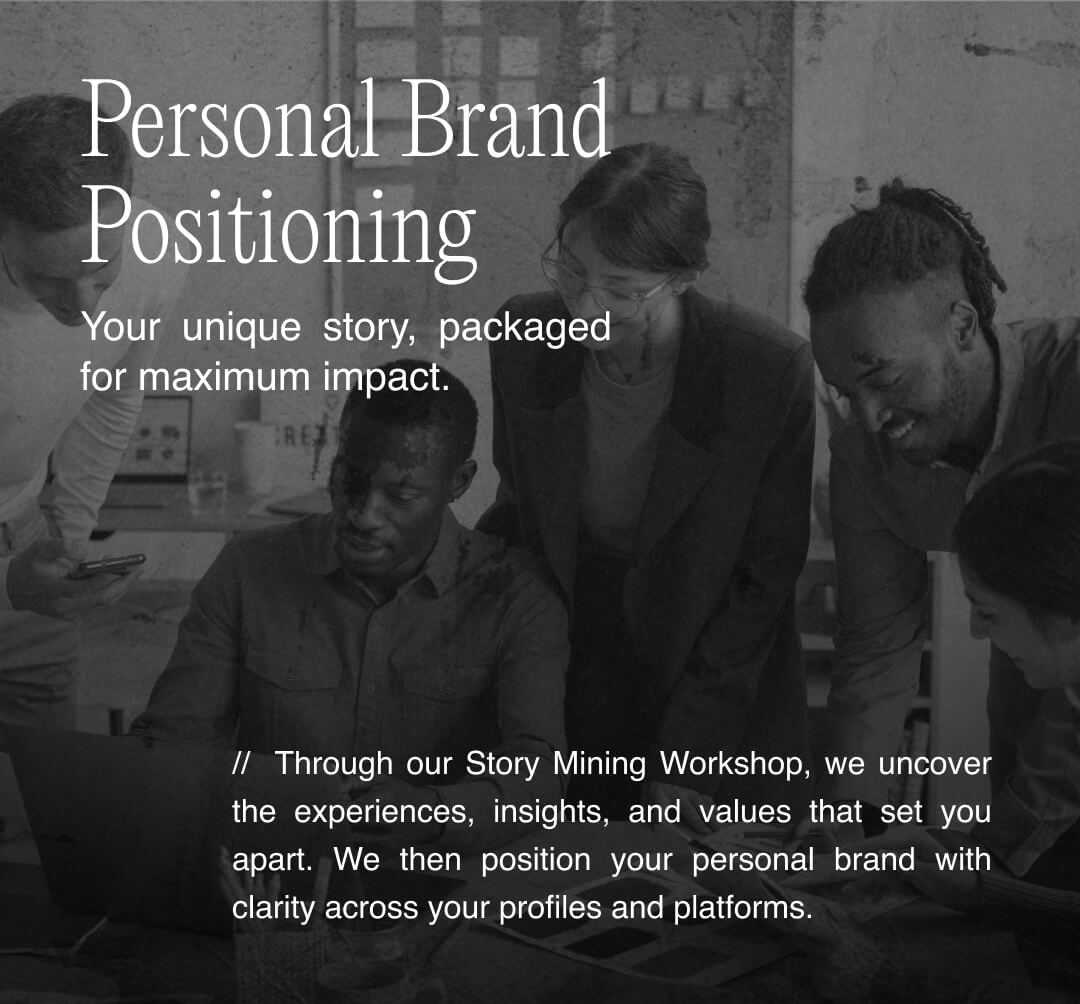 Personal Brand Positioning

Your unique story, packaged for maximum impact.

// Through our Story Mining Workshop, we uncover the experiences, insights, and values that set you apart. We then position your personal brand with clarity across your profiles and platforms.